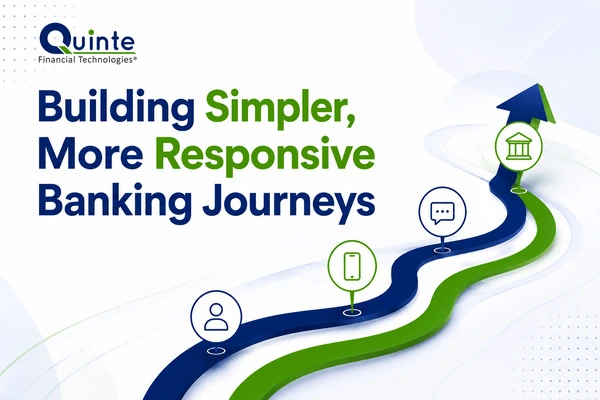 Quinte
Financial Technologies®

Building Simpler, More Responsive Banking Journeys